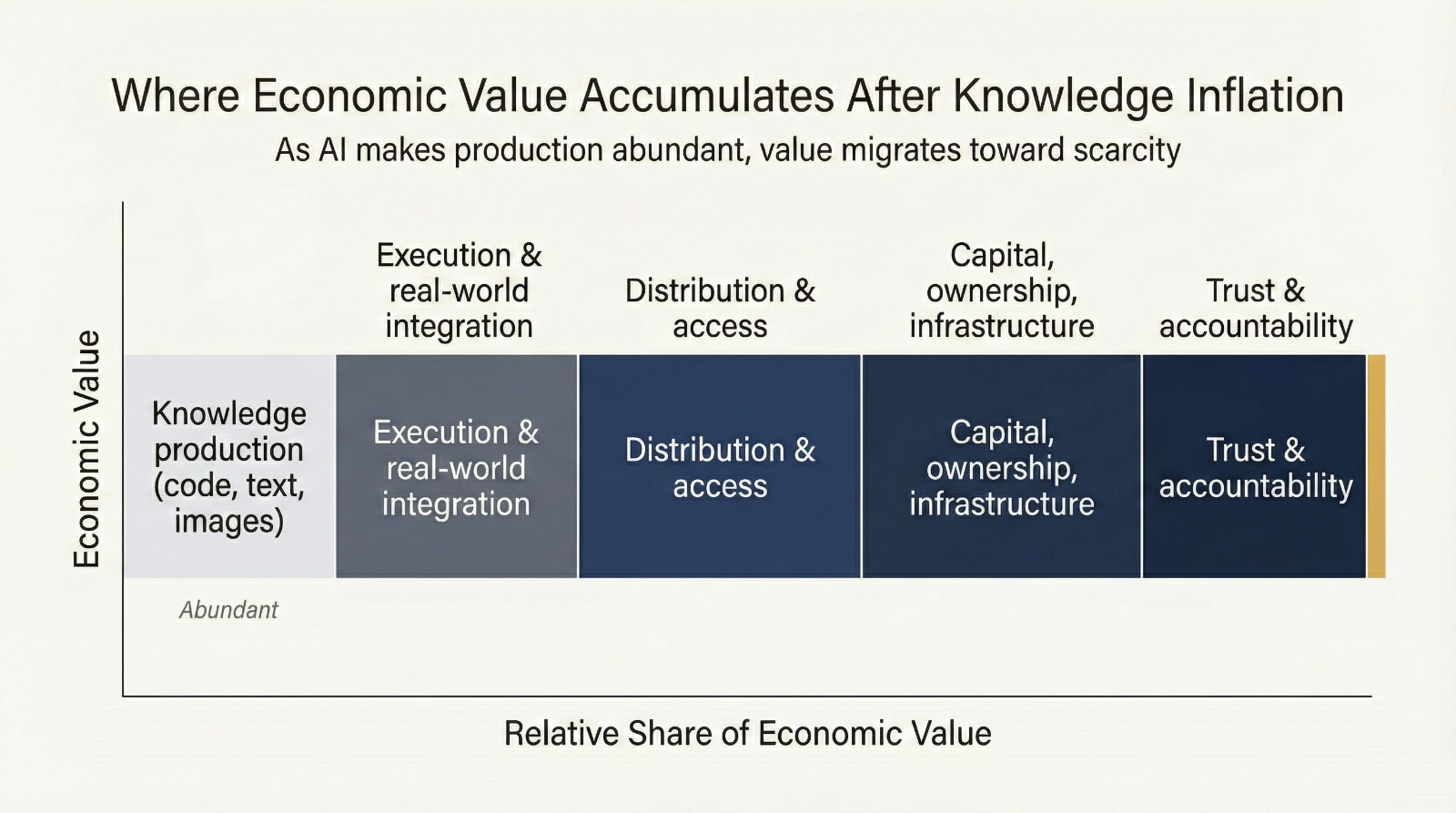 Where Economic Value Accumulates After Knowledge Inflation

As AI makes production abundant, value migrates toward scarcity

Economic Value

Execution & real-world integration

Distribution & access

Capital, ownership, infrastructure

Trust & accountability

Knowledge production (code, text, images)

Execution & real-world integration

Distribution & access

Capital, ownership, infrastructure

Trust & accountability

Abundant

Relative Share of Economic Value